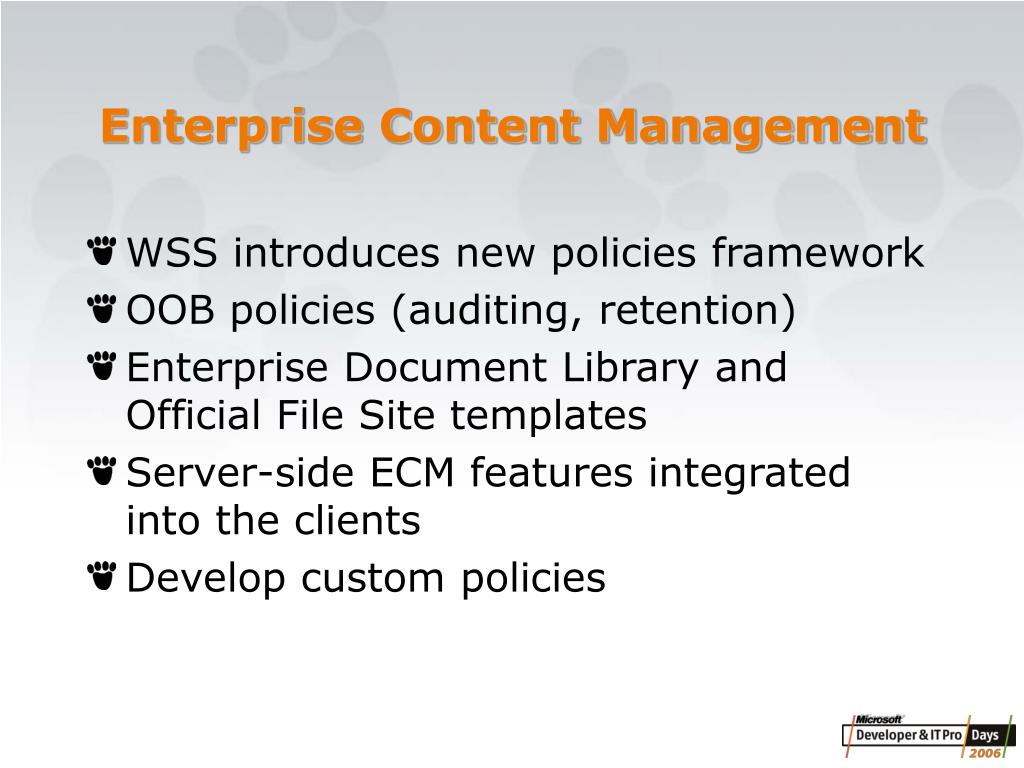 Enterprise Content Management

WSS introduces new policies framework

OOB policies (auditing, retention)

Enterprise Document Library and Official File Site templates

Server-side ECM features integrated into the clients

Develop custom policies

Microsoft Developer & IT Pro Days 2006